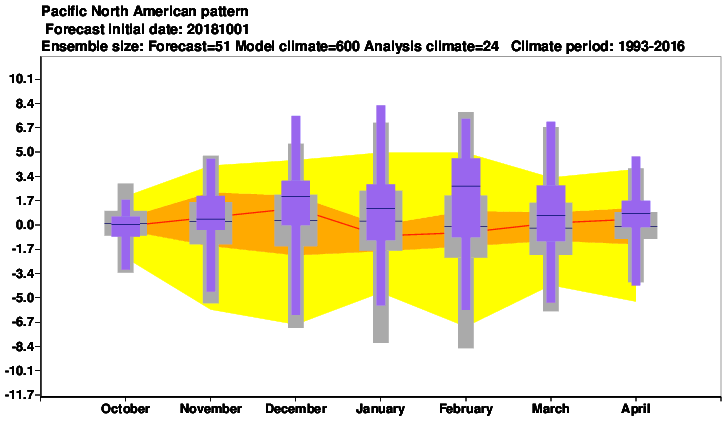 Pacific North American pattern
Forecast initial date: 20181001
Ensemble size: Forecast=51 Model climate=600 Analysis climate=24 Climate period: 1993-2016

10.1
8.4
6.7
5.0
3.4
1.7
0.0
-1.7
-3.4
-5.0
-6.7
-8.4
-10.1
-11.7

October
November
December
January
February
March
April